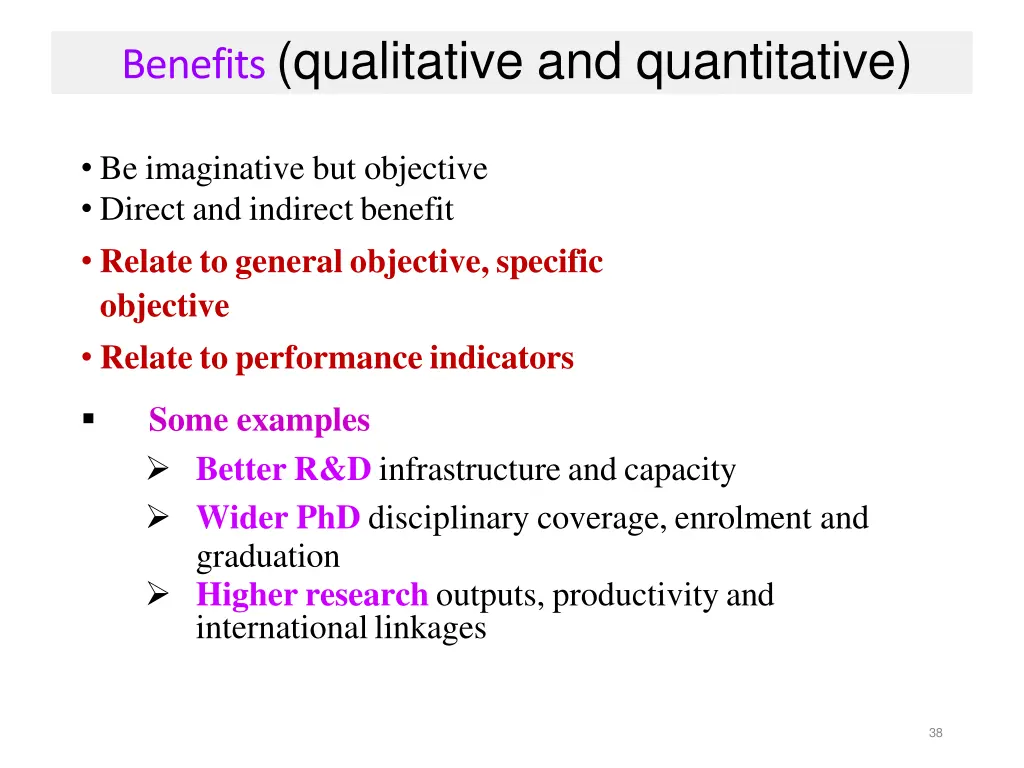 Benefits (qualitative and quantitative)

• Be imaginative but objective
• Direct and indirect benefit
• Relate to general objective, specific objective
• Relate to performance indicators

▪ Some examples
➢ Better R&D infrastructure and capacity
➢ Wider PhD disciplinary coverage, enrolment and graduation
➢ Higher research outputs, productivity and international linkages

38